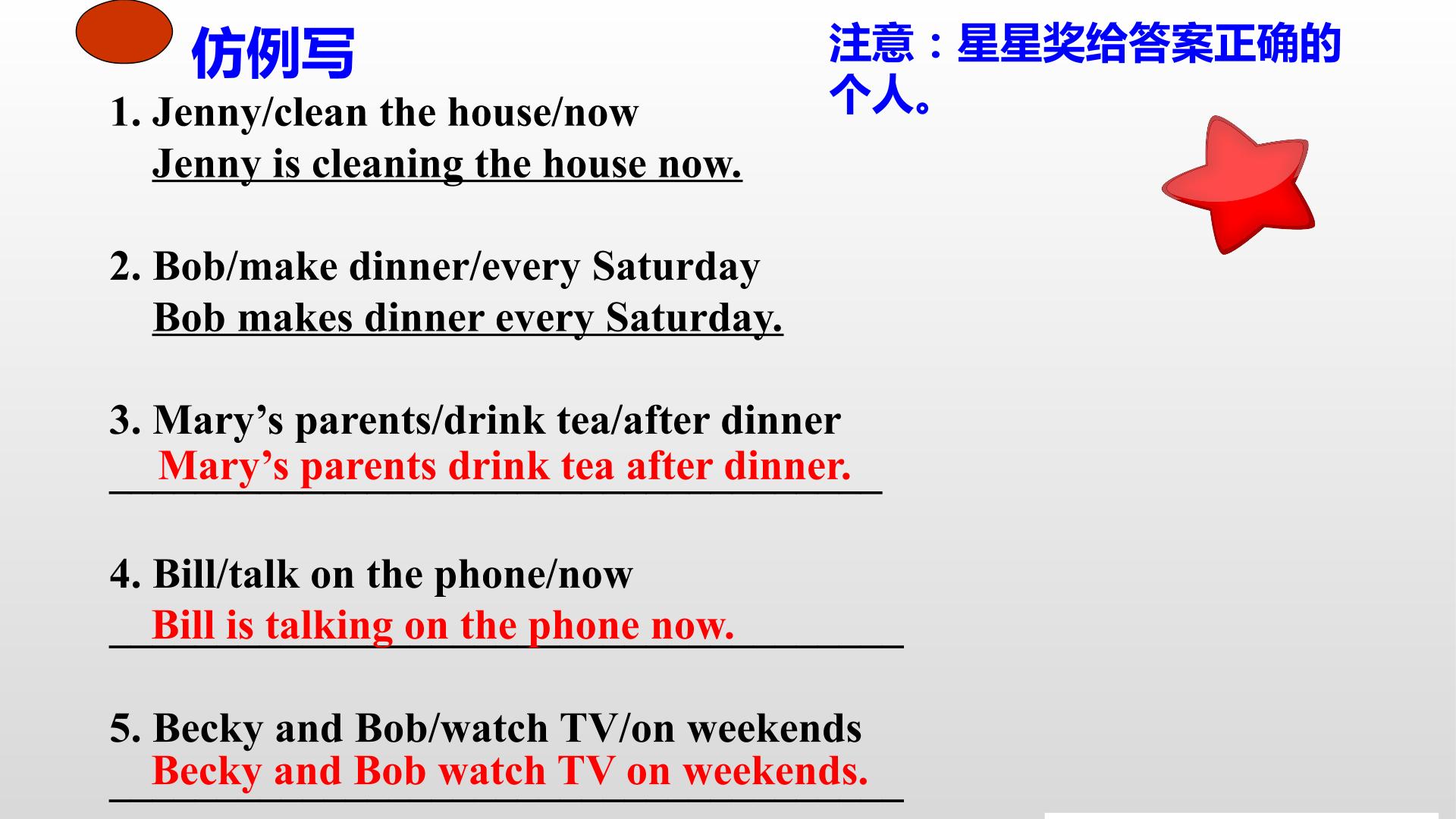 仿例写

注意：星星奖给答案正确的个人。

1. Jenny/clean the house/now
Jenny is cleaning the house now.

2. Bob/make dinner/every Saturday
Bob makes dinner every Saturday.

3. Mary’s parents/drink tea/after dinner
Mary’s parents drink tea after dinner.

4. Bill/talk on the phone/now
Bill is talking on the phone now.

5. Becky and Bob/watch TV/on weekends
Becky and Bob watch TV on weekends.